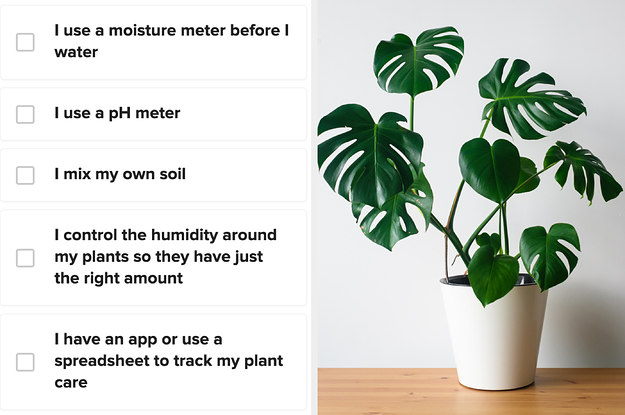 I use a moisture meter before I water

I use a pH meter

I mix my own soil

I control the humidity around my plants so they have just the right amount

I have an app or use a spreadsheet to track my plant care